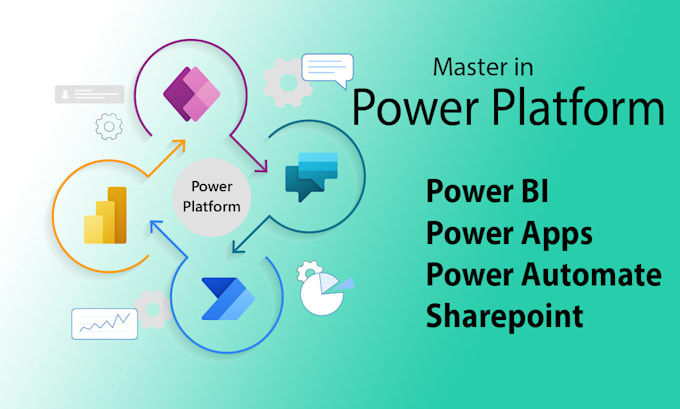 Power Platform

Master in
Power Platform

Power BI
Power Apps
Power Automate
Sharepoint